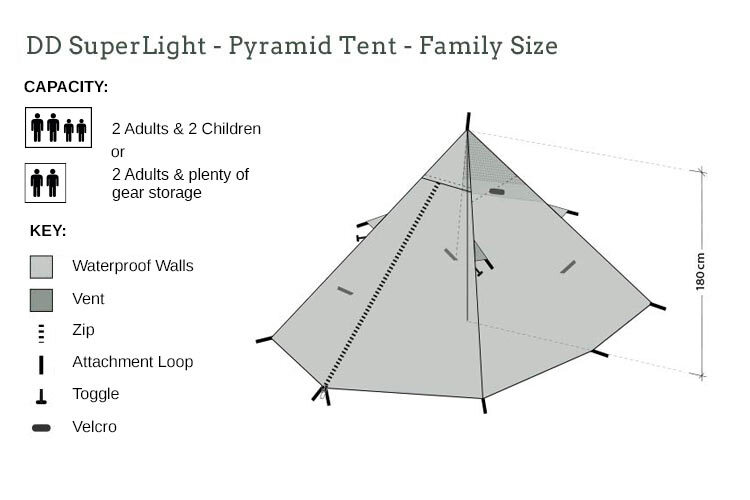 DD SuperLight - Pyramid Tent - Family Size

CAPACITY:

2 Adults & 2 Children
or
2 Adults & plenty of gear storage

KEY:

Waterproof Walls

Vent

Zip

Attachment Loop

Toggle

Velcro

180 cm